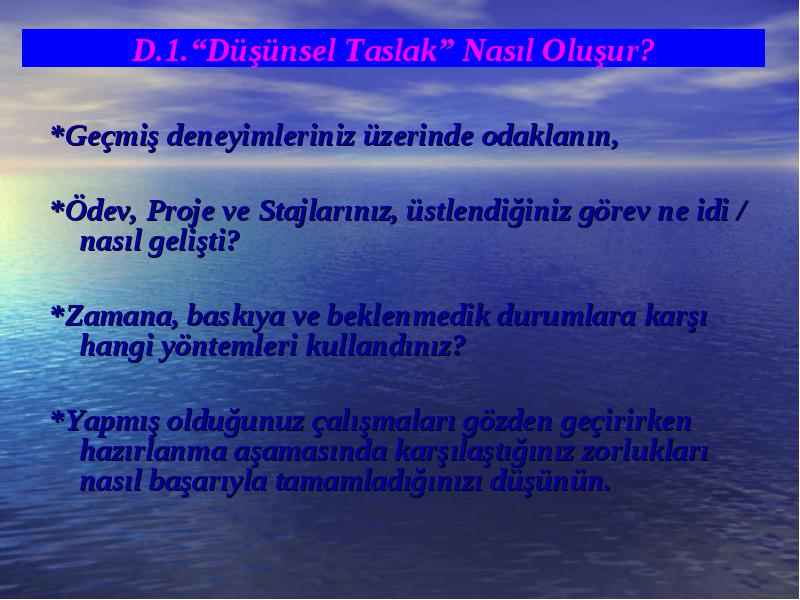 D.1.“Düşünsel Taslak” Nasıl Oluşur?

*Geçmiş deneyimleriniz üzerinde odaklanın,

*Ödev, Proje ve Stajlarınız, üstlendiğiniz görev ne idi / nasıl gelişti?

*Zamana, baskıya ve beklenmedik durumlara karşı hangi yöntemleri kullandınız?

*Yapmış olduğunuz çalışmaları gözden geçirirken hazırlanma aşamasında karşılaştığınız zorlukları nasıl başarıyla tamamladığınızı düşünün.